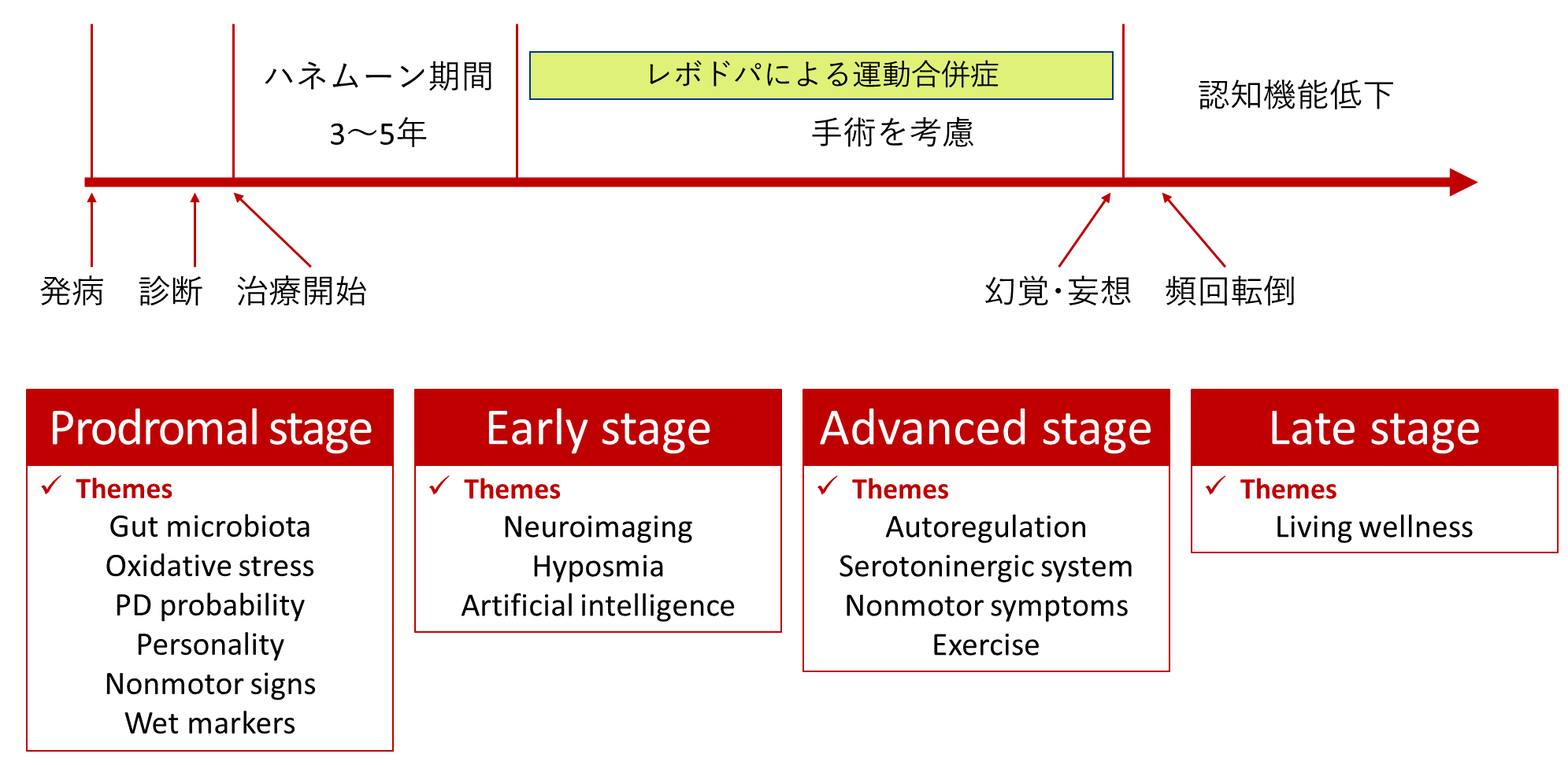 ハネムーン期間
3〜5年

レボドパによる運動合併症
手術を考慮

認知機能低下

発病 診断 治療開始

幻覚・妄想 頻回転倒

Prodromal stage
✓ Themes
Gut microbiota
Oxidative stress
PD probability
Personality
Nonmotor signs
Wet markers

Early stage
✓ Themes
Neuroimaging
Hyposmia
Artificial intelligence

Advanced stage
✓ Themes
Autoregulation
Serotoninergic system
Nonmotor symptoms
Exercise

Late stage
✓ Themes
Living wellness